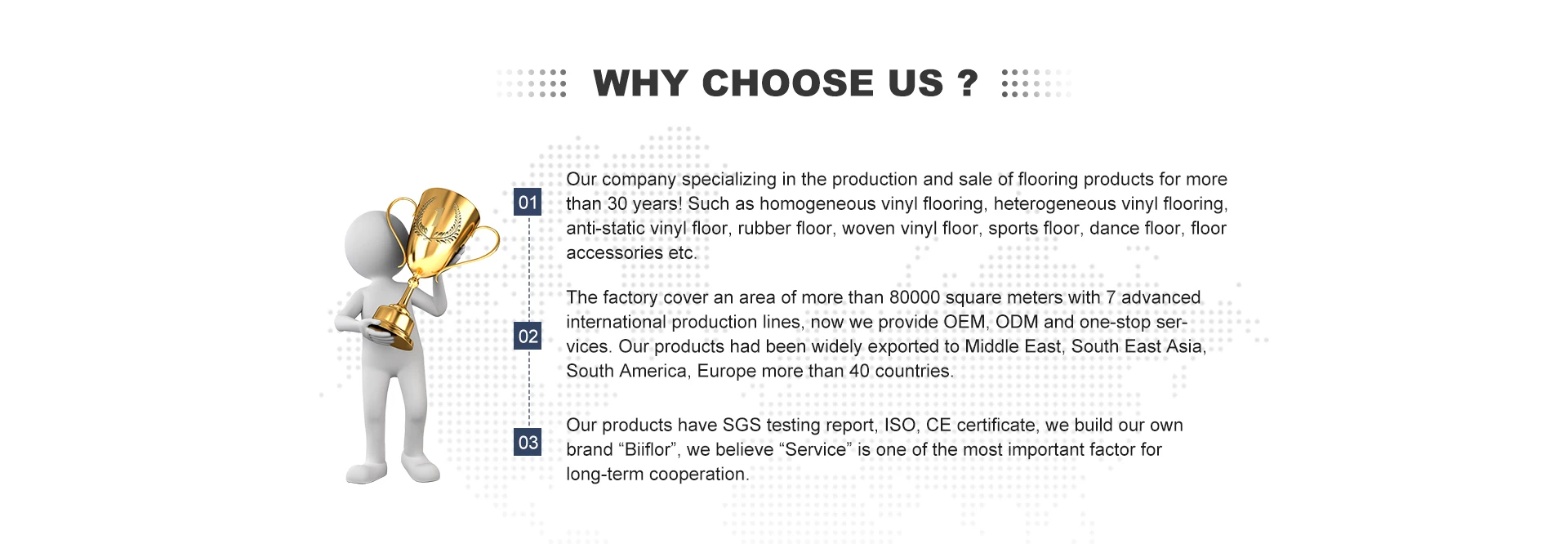 WHY CHOOSE US ?

01

Our company specializing in the production and sale of flooring products for more than 30 years! Such as homogeneous vinyl flooring, heterogeneous vinyl flooring, anti-static vinyl floor, rubber floor, woven vinyl floor, sports floor, dance floor, floor accessories etc.

02

The factory cover an area of more than 80000 square meters with 7 advanced international production lines, now we provide OEM, ODM and one-stop services. Our products had been widely exported to Middle East, South East Asia, South America, Europe more than 40 countries.

03

Our products have SGS testing report, ISO, CE certificate, we build our own brand “Biiflor”, we believe “Service” is one of the most important factor for long-term cooperation.